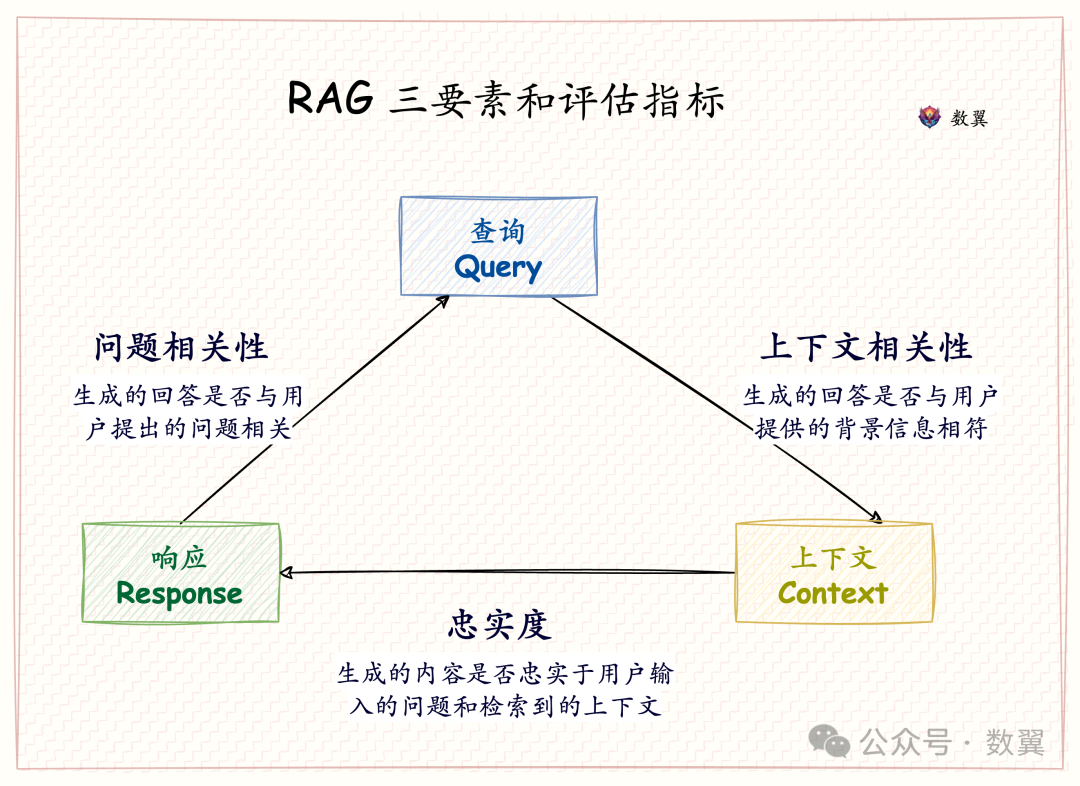 RAG 三要素和评估指标

数翼

查询
Query

问题相关性

生成的回答是否与用户提出的问题相关

上下文相关性

生成的回答是否与用户提供的背景信息相符

响应
Response

上下文
Context

忠实度

生成的内容是否忠实于用户输入的问题和检索到的上下文

公众号 · 数翼